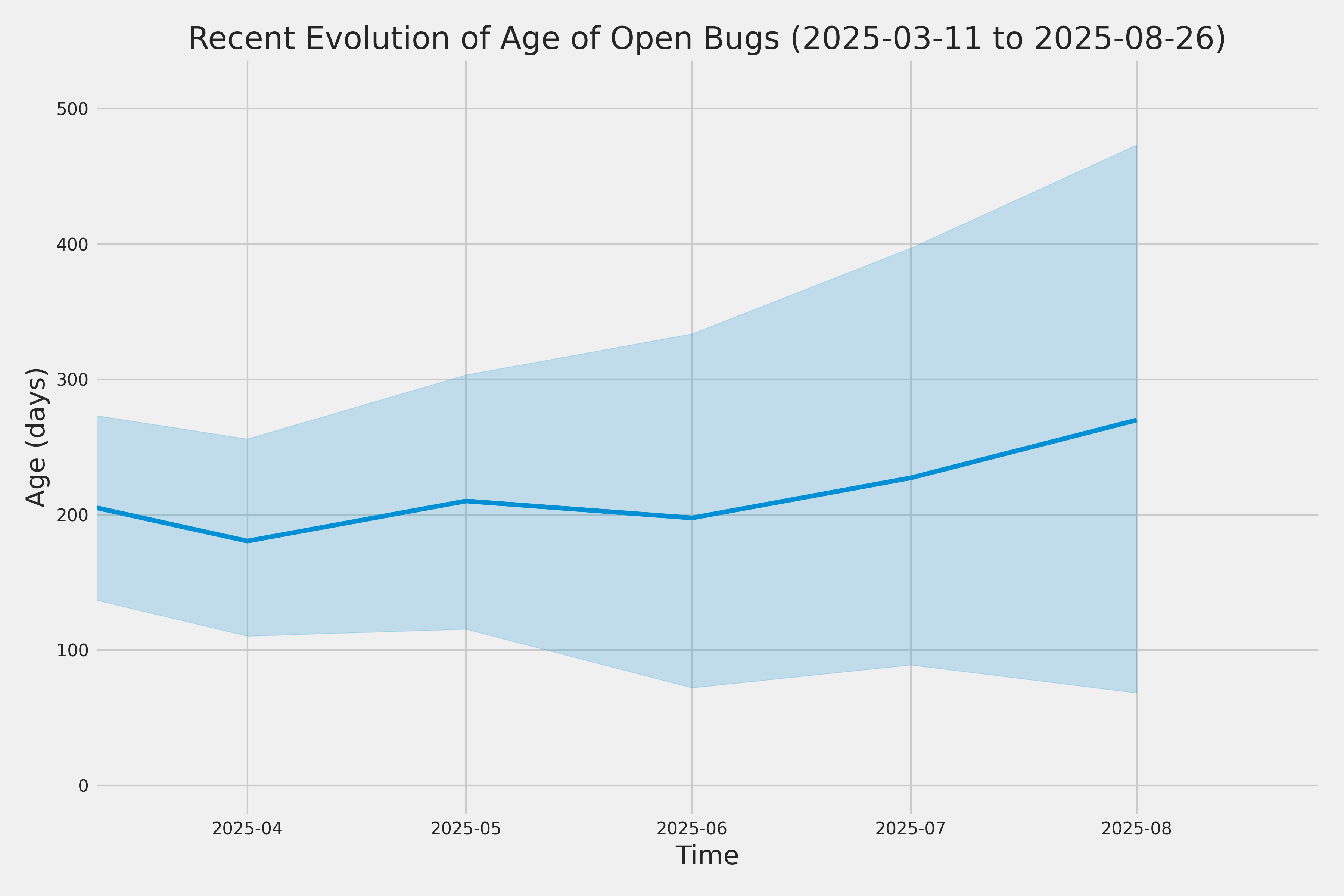 Recent Evolution of Age of Open Bugs (2025-03-11 to 2025-08-26)

Age (days)

500
400
300
200
100
0

2025-04
2025-05
2025-06
2025-07
2025-08

Time